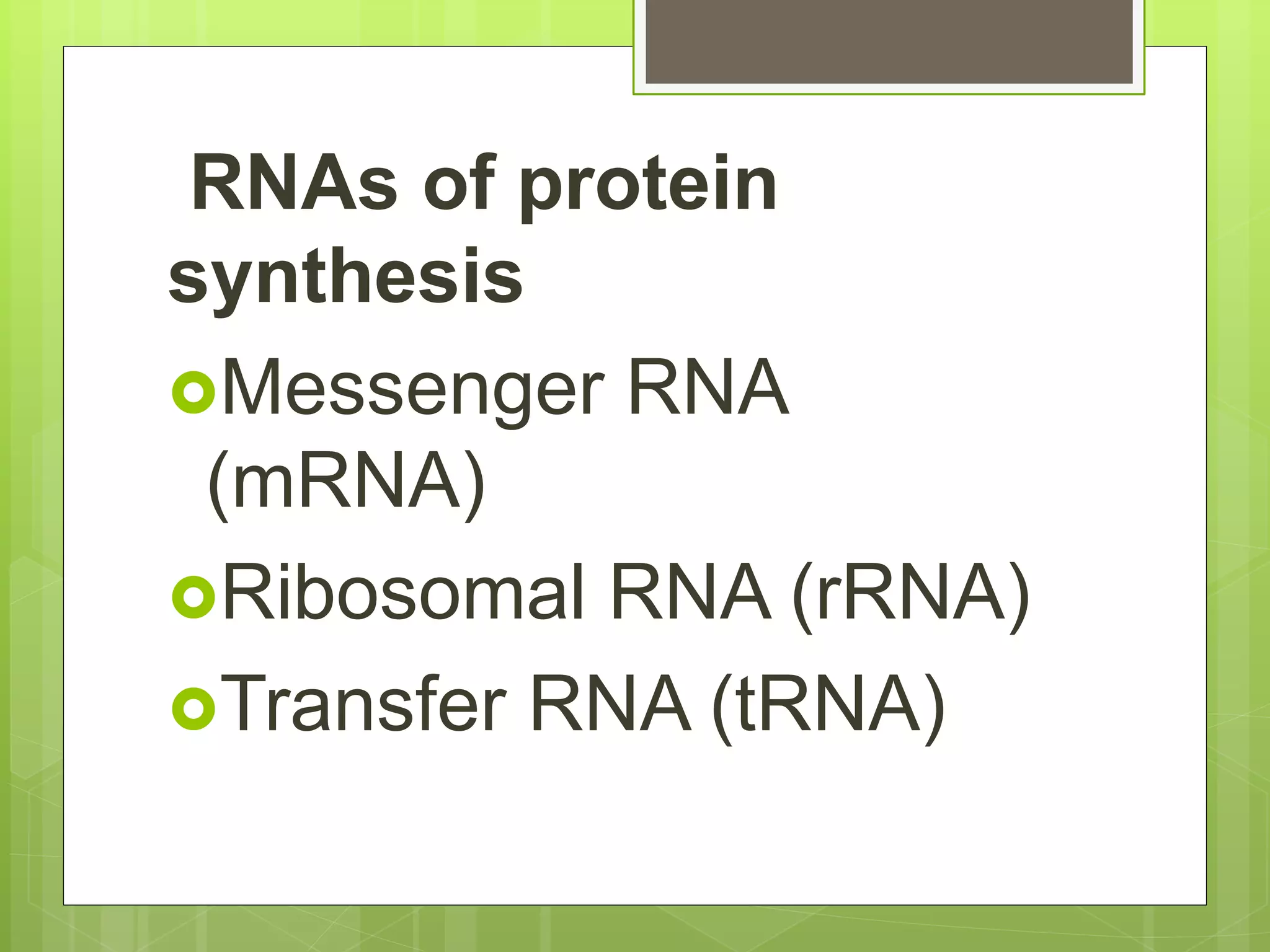 RNAs of protein synthesis

Messenger RNA (mRNA)

Ribosomal RNA (rRNA)

Transfer RNA (tRNA)